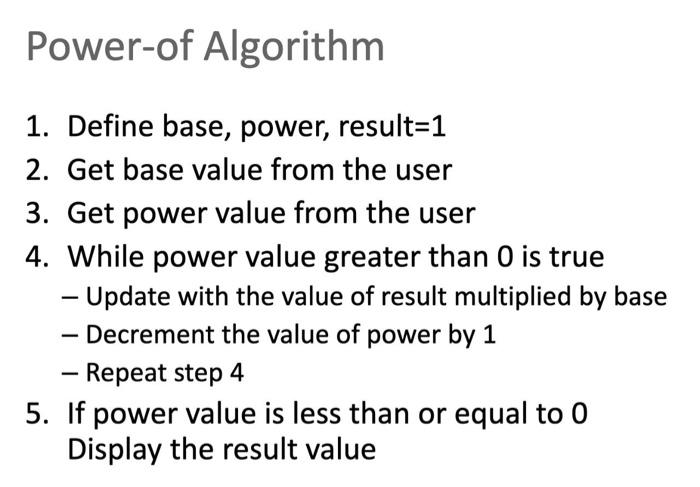 Power-of Algorithm

1. Define base, power, result=1
2. Get base value from the user
3. Get power value from the user
4. While power value greater than 0 is true
– Update with the value of result multiplied by base
– Decrement the value of power by 1
– Repeat step 4
5. If power value is less than or equal to 0
Display the result value